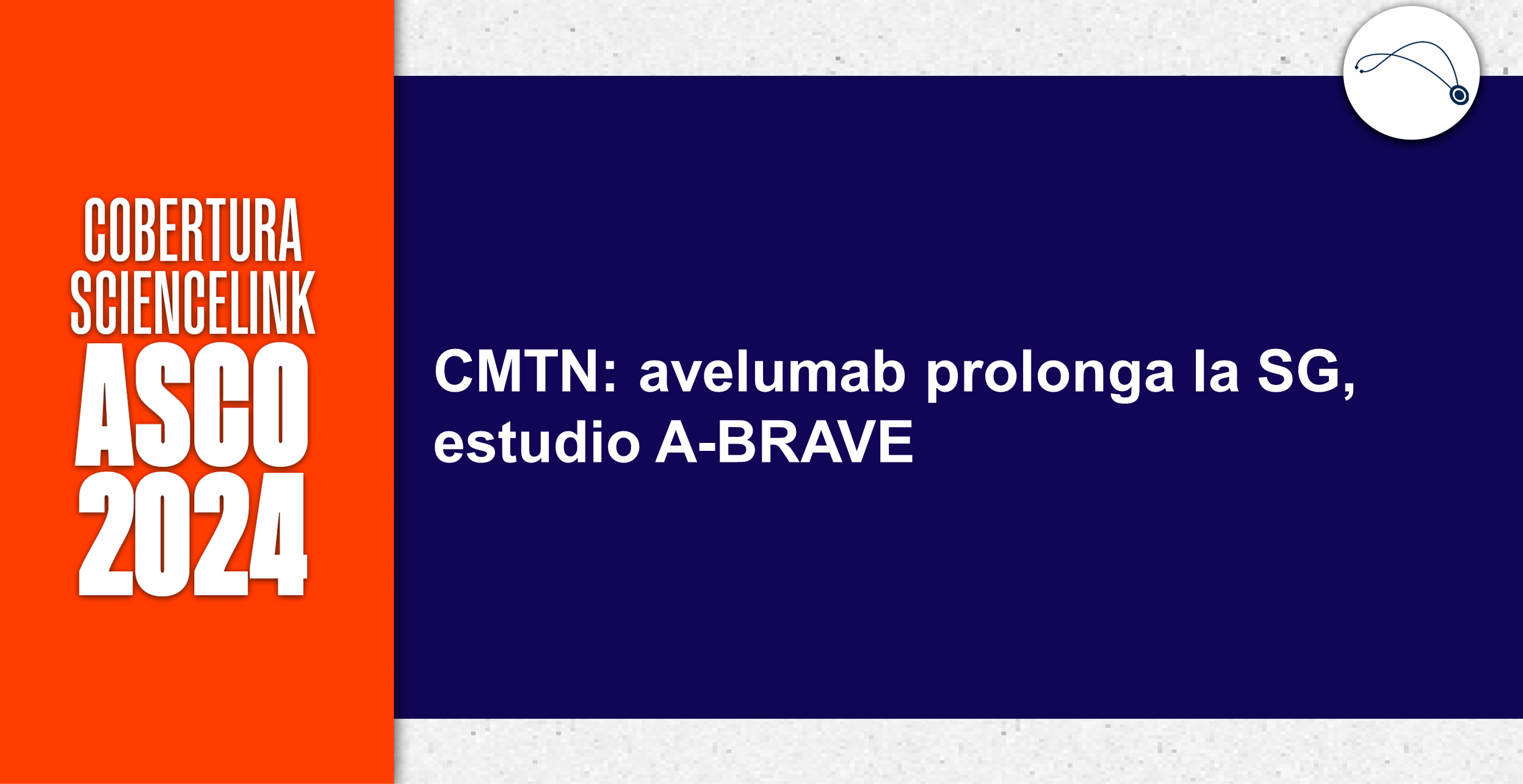 COBERTURA SCIENCELINK
ASCO
2024

CMTN: avelumab prolonga la SG, estudio A-BRAVE